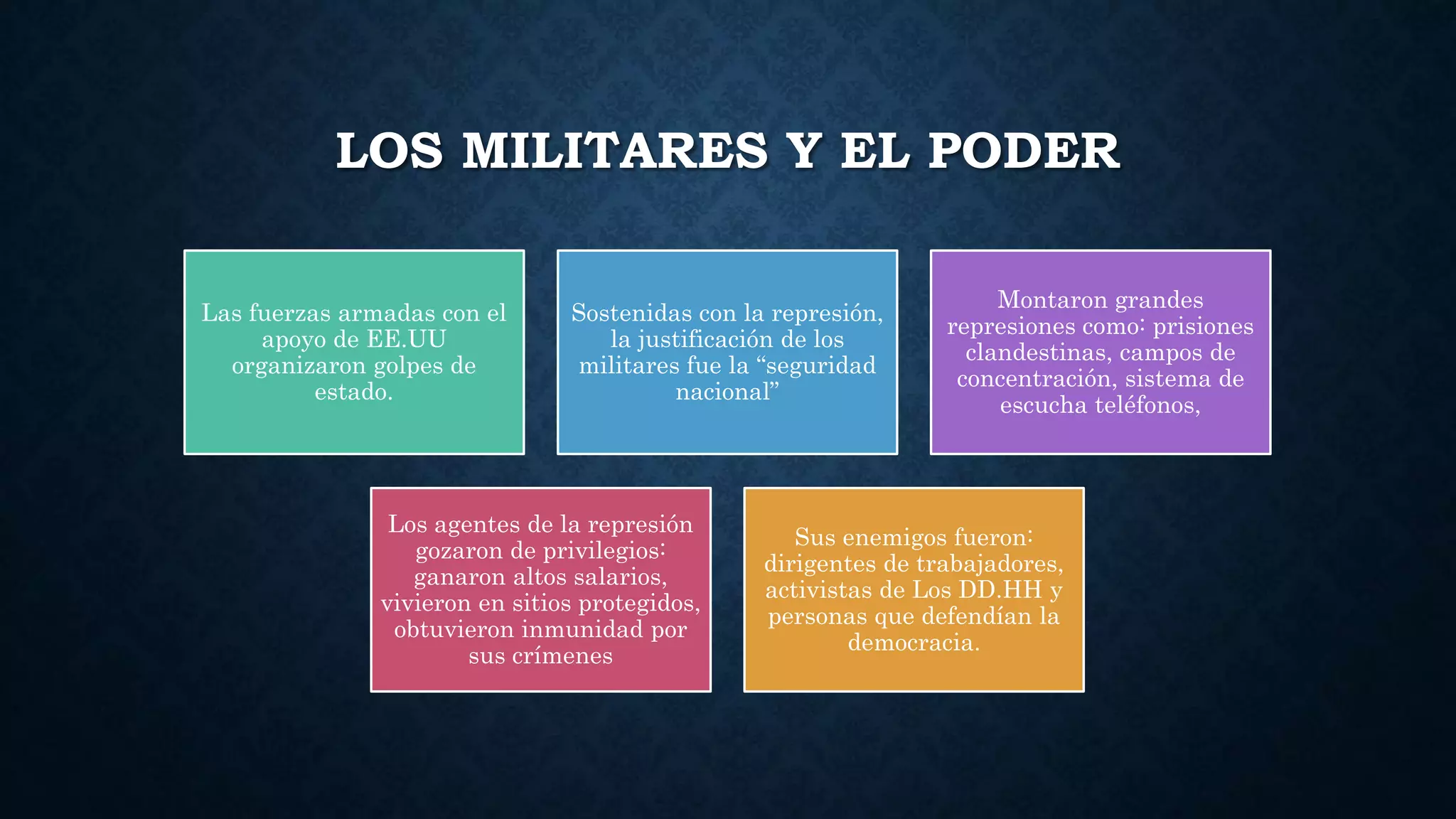 LOS MILITARES Y EL PODER

Las fuerzas armadas con el apoyo de EE.UU organizaron golpes de estado.

Sostenidas con la represión, la justificación de los militares fue la “seguridad nacional”

Montaron grandes represiones como: prisiones clandestinas, campos de concentración, sistema de escucha teléfonos,

Los agentes de la represión gozaron de privilegios: ganaron altos salarios, vivieron en sitios protegidos, obtuvieron inmunidad por sus crímenes

Sus enemigos fueron: dirigentes de trabajadores, activistas de Los DD.HH y personas que defendían la democracia.